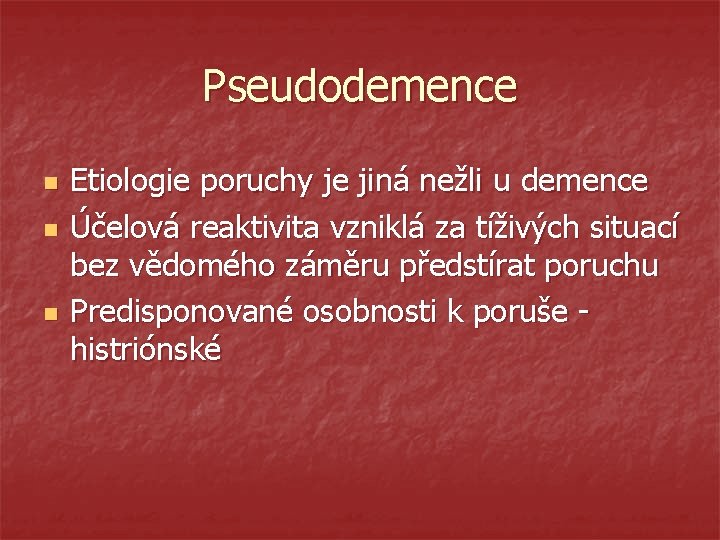 Pseudodemence

• Etiologie poruchy je jiná nežli u demence
• Účelová reaktivita vzniklá za tíživých situací bez vědomého záměru předstírat poruchu
• Predisponované osobnosti k poruše - histriónské